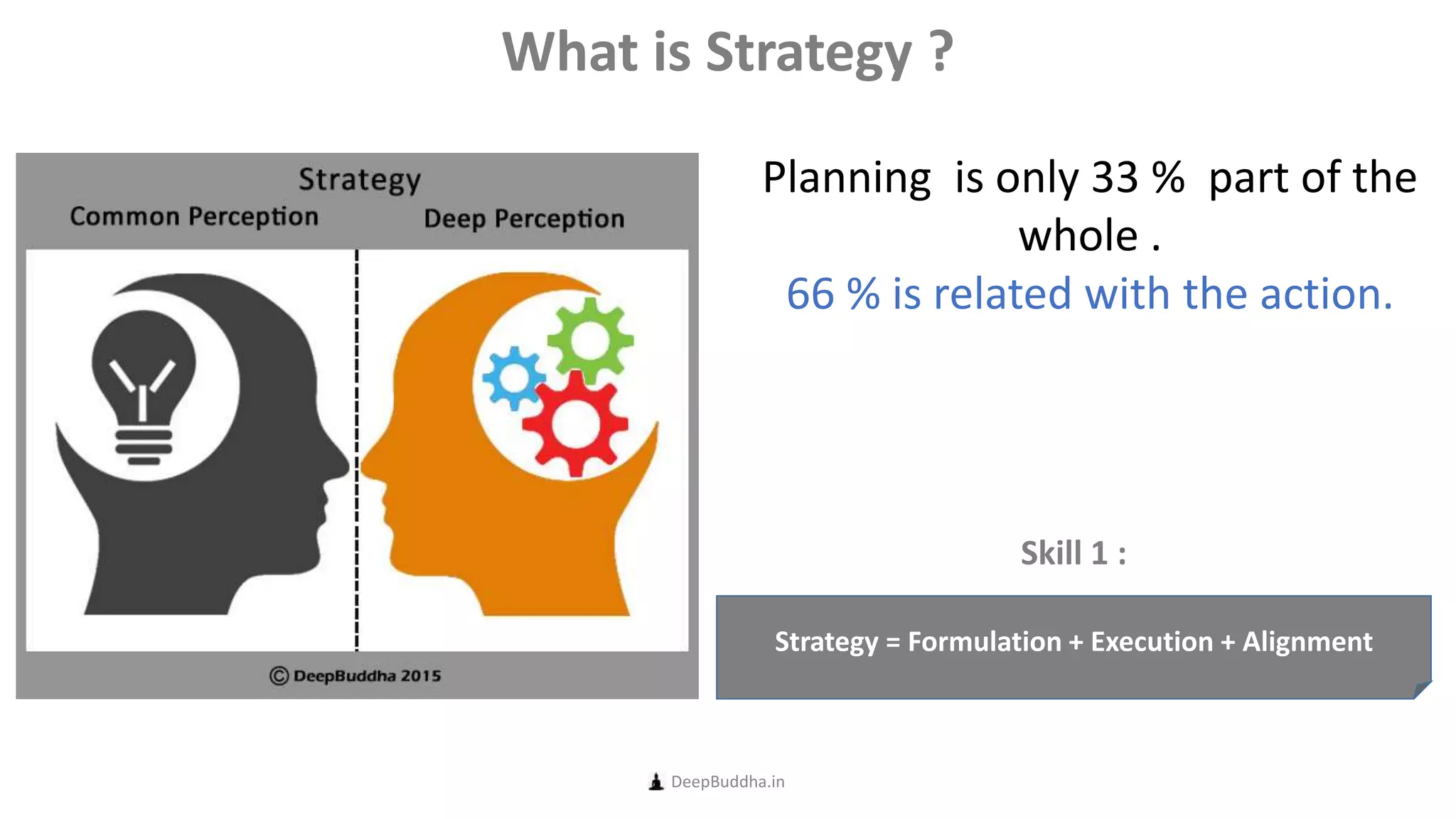 What is Strategy ?

Strategy

Common Perception

Deep Perception

© DeepBuddha 2015

Planning is only 33 % part of the whole .

66 % is related with the action.

Skill 1 :

Strategy = Formulation + Execution + Alignment

DeepBuddha.in